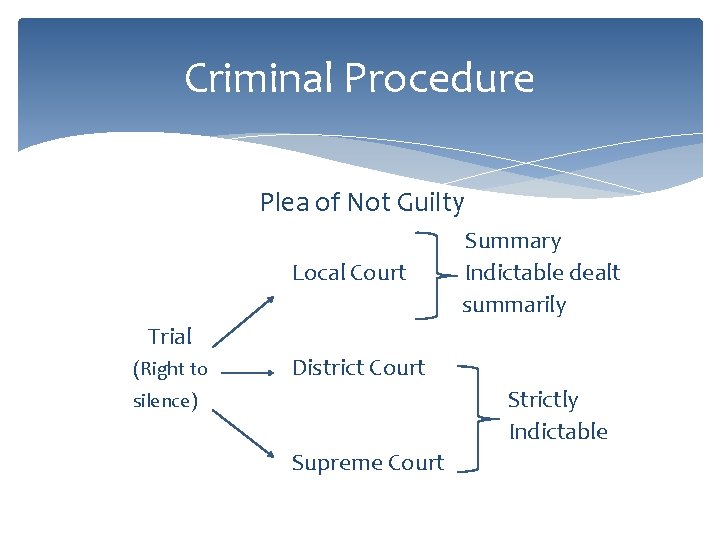 Criminal Procedure

Plea of Not Guilty

Trial
(Right to silence)

Local Court

Summary
Indictable dealt summarily

District Court

Supreme Court

Strictly Indictable